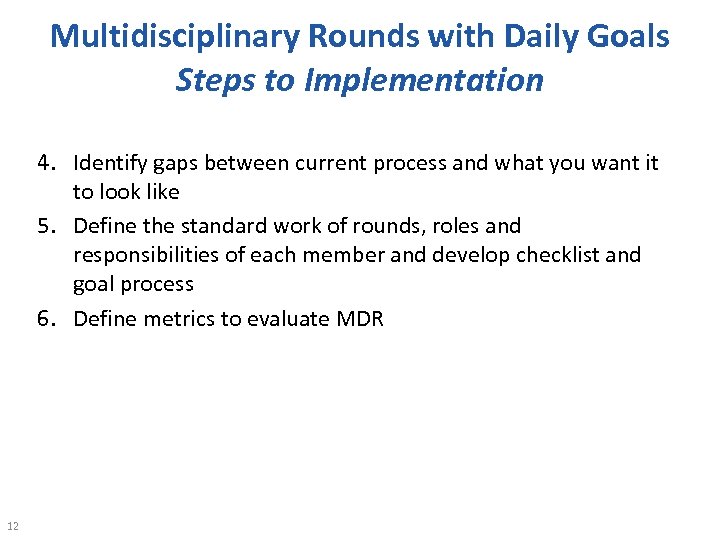 Multidisciplinary Rounds with Daily Goals
Steps to Implementation

4. Identify gaps between current process and what you want it to look like
5. Define the standard work of rounds, roles and responsibilities of each member and develop checklist and goal process
6. Define metrics to evaluate MDR

12